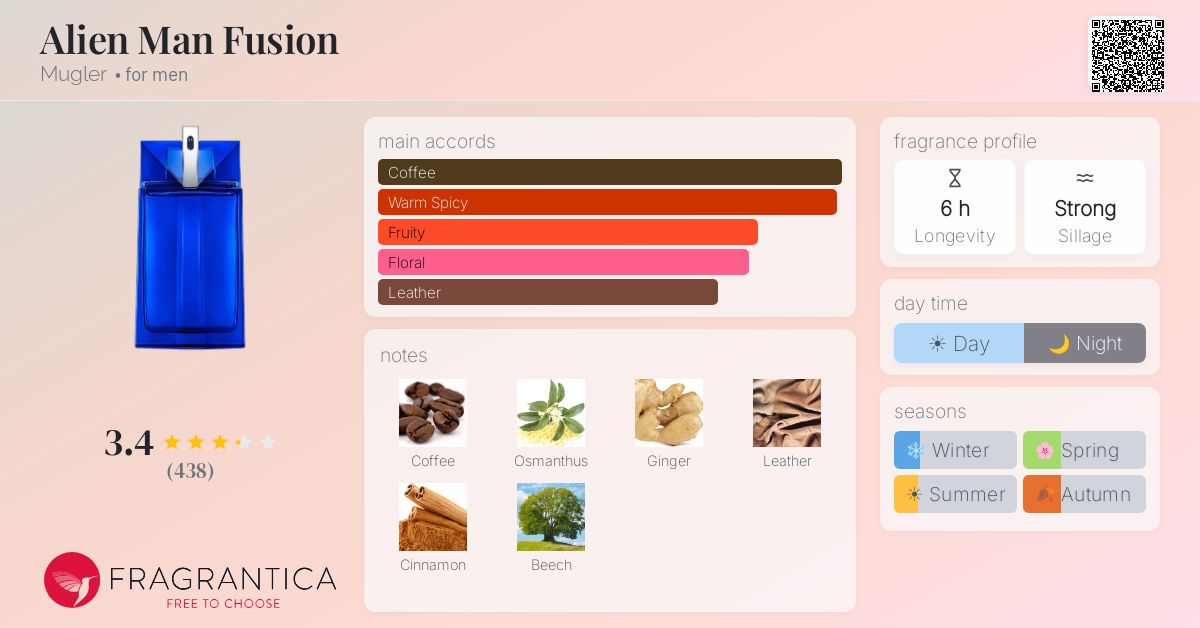 Alien Man Fusion
Mugler • for men

3.4
(438)

FRAGRANTICA
FREE TO CHOOSE

main accords
Coffee
Warm Spicy
Fruity
Floral
Leather

notes
Coffee
Osmanthus
Ginger
Leather
Cinnamon
Beech

fragrance profile
6 h
Longevity
Strong
Sillage

day time
Day
Night

seasons
Winter
Spring
Summer
Autumn